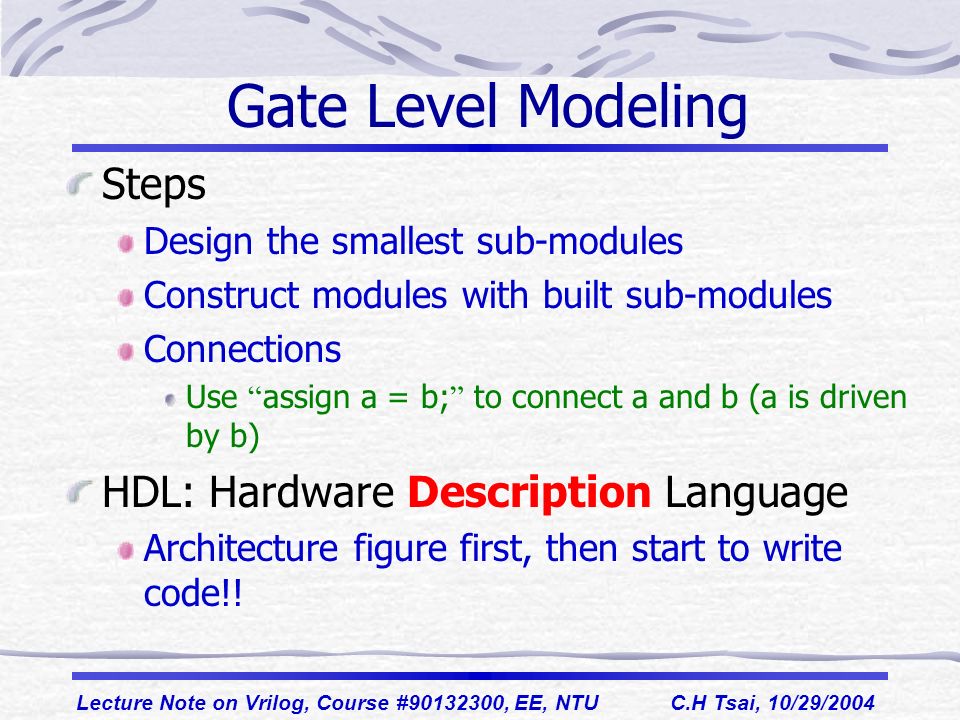 Gate Level Modeling

Steps

Design the smallest sub-modules

Construct modules with built sub-modules

Connections

Use “assign a = b;” to connect a and b (a is driven by b)

HDL: Hardware Description Language

Architecture figure first, then start to write code!!

Lecture Note on Vrilog, Course #90132300, EE, NTU C.H Tsai, 10/29/2004